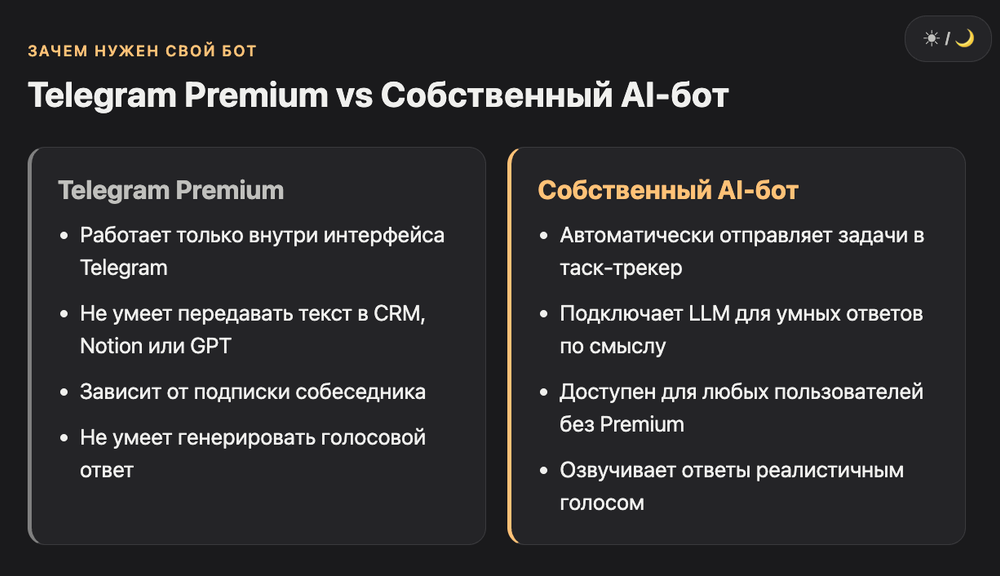 ЗАЧЕМ НУЖЕН СВОЙ БОТ

☀ / 🌙

Telegram Premium vs Собственный AI-бот

Telegram Premium

- Работает только внутри интерфейса Telegram
- Не умеет передавать текст в CRM, Notion или GPT
- Зависит от подписки собеседника
- Не умеет генерировать голосовой ответ

Собственный AI-бот

- Автоматически отправляет задачи в таск-трекер
- Подключает LLM для умных ответов по смыслу
- Доступен для любых пользователей без Premium
- Озвучивает ответы реалистичным голосом